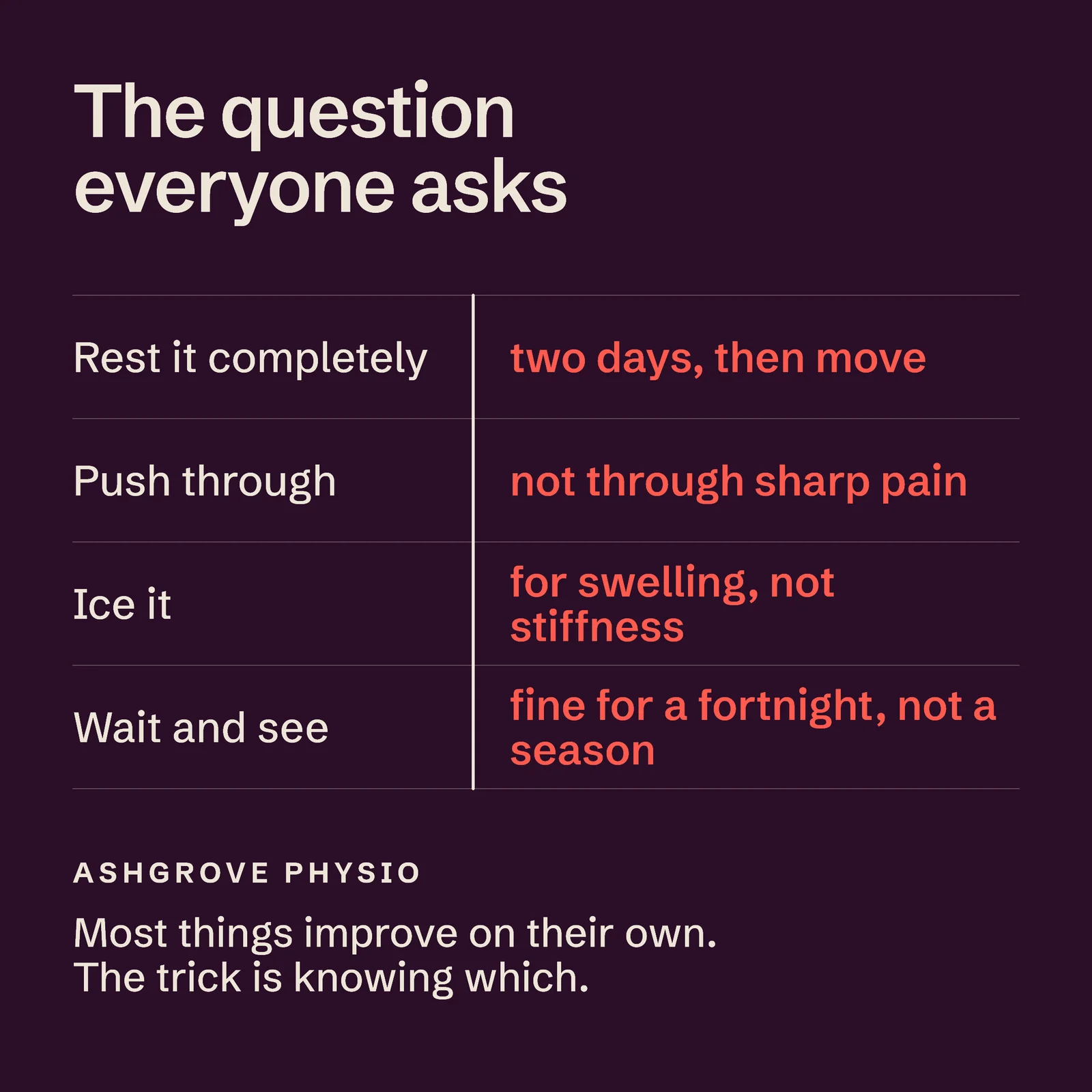 The question everyone asks

| | |
|---|---|
| Rest it completely | two days, then move |
| Push through | not through sharp pain |
| Ice it | for swelling, not stiffness |
| Wait and see | fine for a fortnight, not a season |

ASHGROVE PHYSIO

Most things improve on their own.
The trick is knowing which.